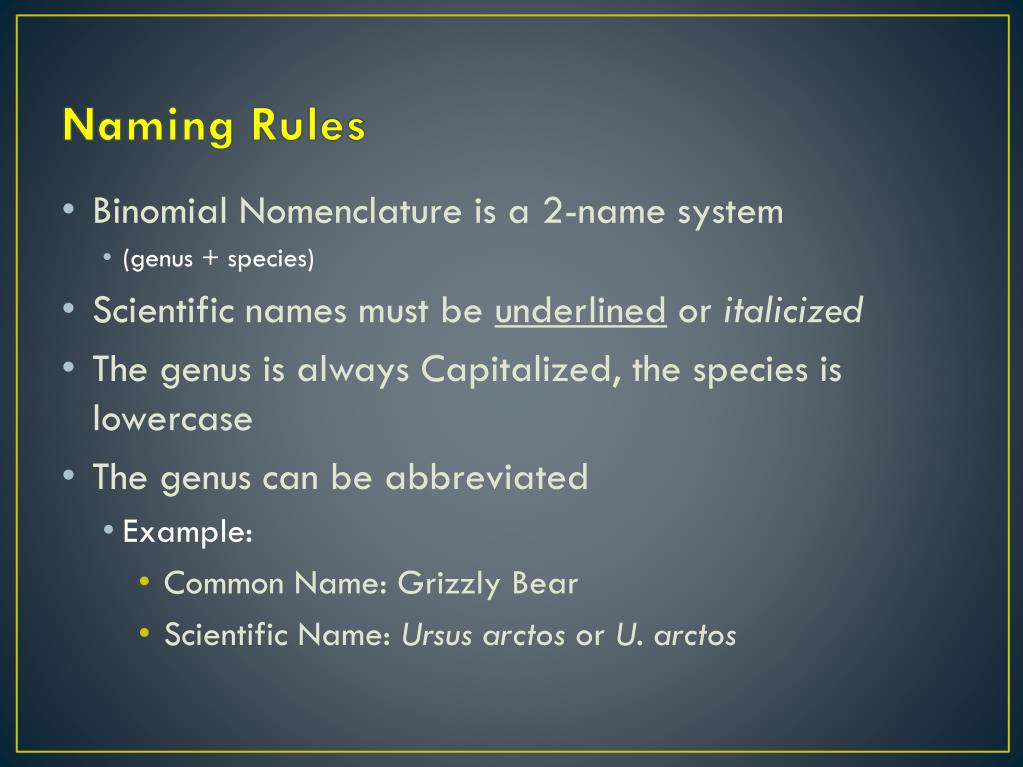 Naming Rules

• Binomial Nomenclature is a 2-name system
  • (genus + species)
• Scientific names must be underlined or italicized
• The genus is always Capitalized, the species is lowercase
• The genus can be abbreviated
  • Example:
    • Common Name: Grizzly Bear
    • Scientific Name: Ursus arctos or U. arctos